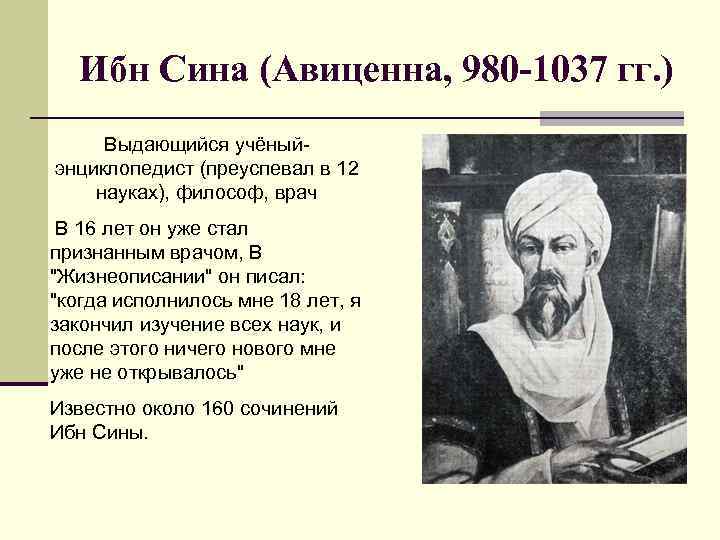 Ибн Сина (Авиценна, 980-1037 гг.)

Выдающийся учёный-энциклопедист (преуспевал в 12 науках), философ, врач

В 16 лет он уже стал признанным врачом, В "Жизнеописании" он писал: "когда исполнилось мне 18 лет, я закончил изучение всех наук, и после этого ничего нового мне уже не открывалось"

Известно около 160 сочинений Ибн Сины.